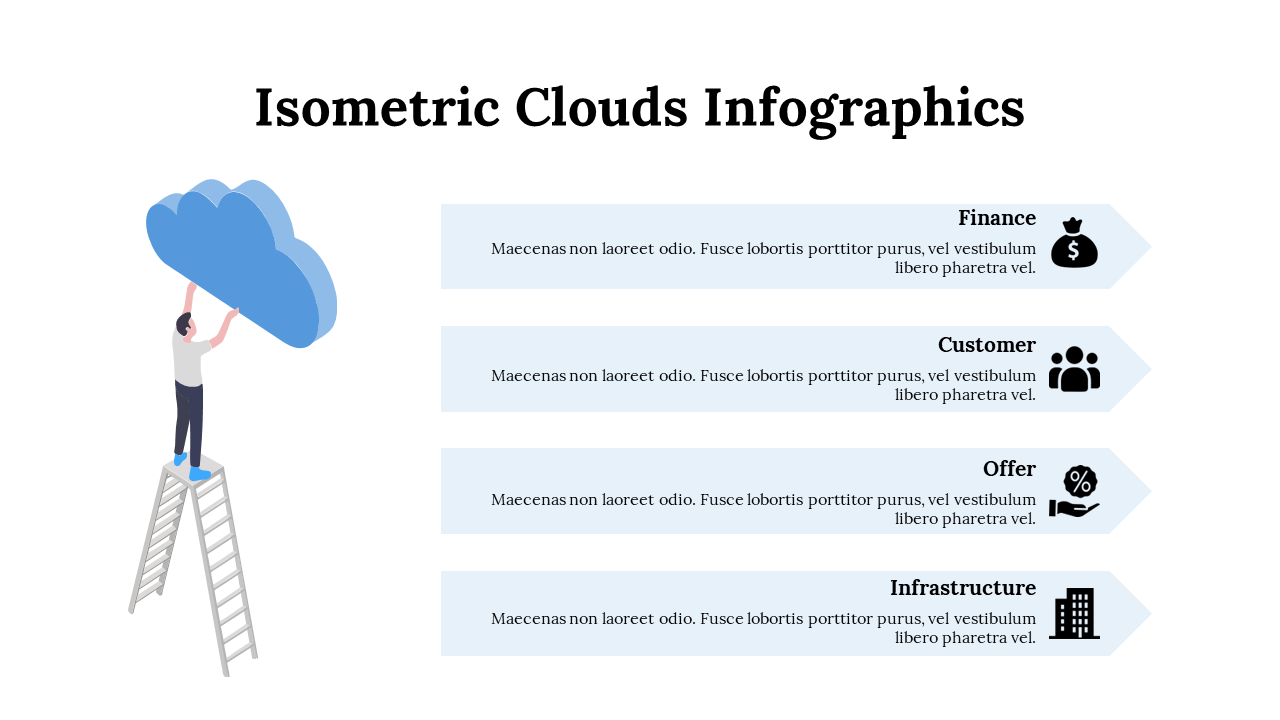 Isometric Clouds Infographics

Finance
Maecenas non laoreet odio. Fusce lobortis porttitor purus, vel vestibulum libero pharetra vel.

Customer
Maecenas non laoreet odio. Fusce lobortis porttitor purus, vel vestibulum libero pharetra vel.

Offer
Maecenas non laoreet odio. Fusce lobortis porttitor purus, vel vestibulum libero pharetra vel.

Infrastructure
Maecenas non laoreet odio. Fusce lobortis porttitor purus, vel vestibulum libero pharetra vel.